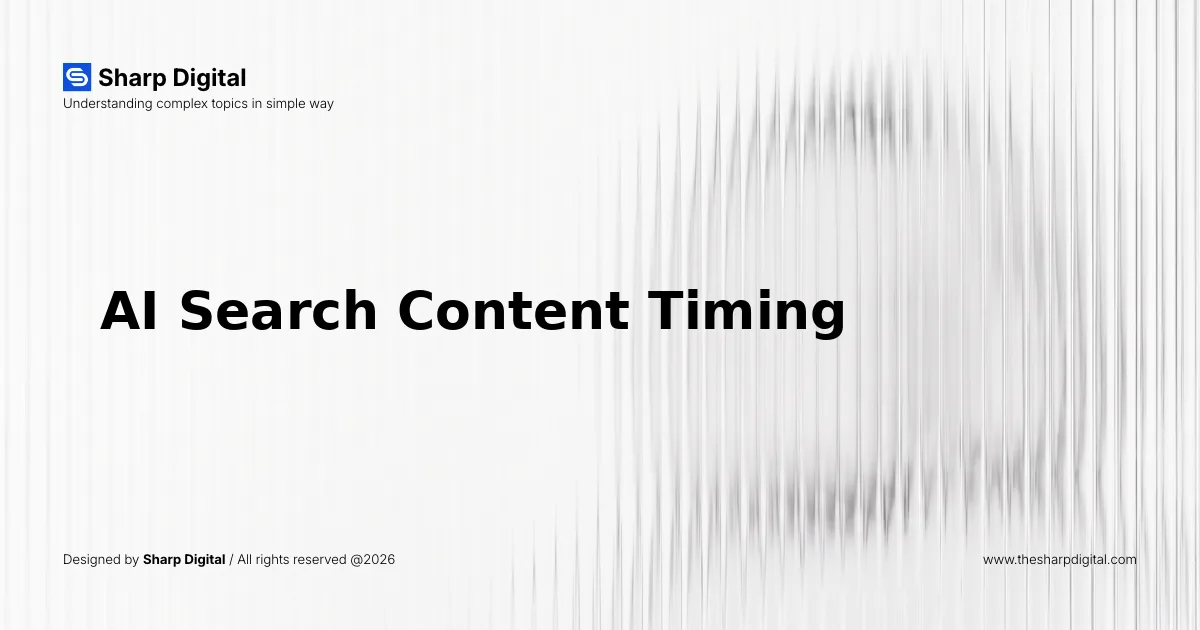 Sharp Digital
Understanding complex topics in simple way

AI Search Content Timing

Designed by Sharp Digital / All rights reserved @2026

www.thesharpdigital.com